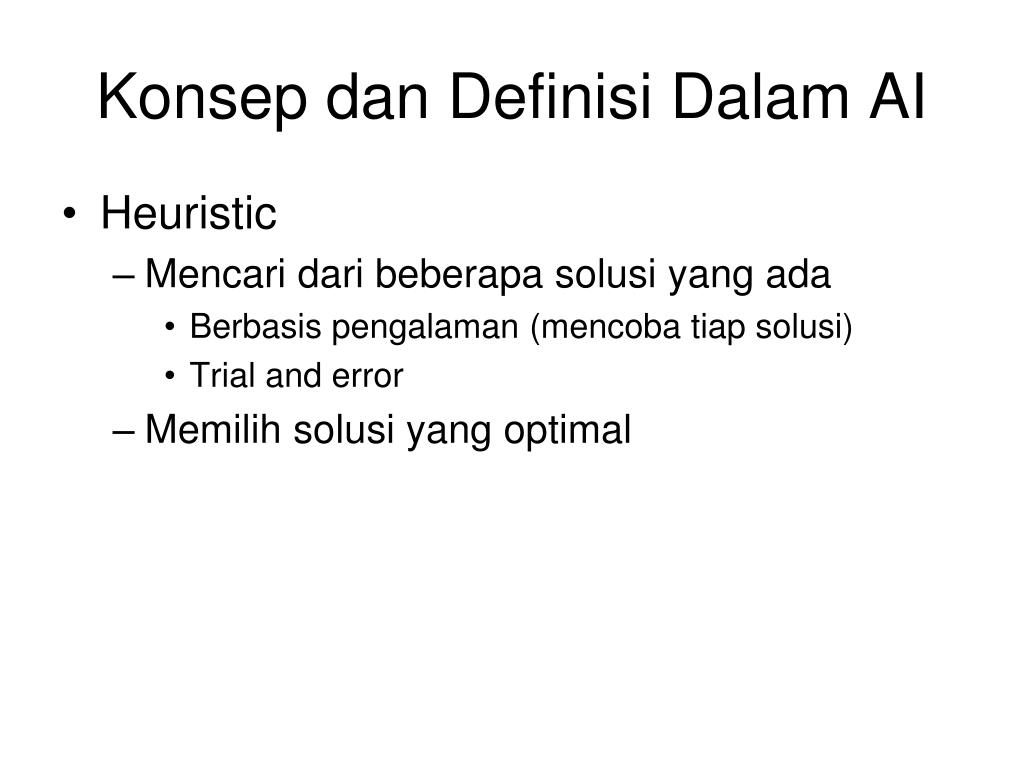 Konsep dan Definisi Dalam AI

• Heuristic
– Mencari dari beberapa solusi yang ada
• Berbasis pengalaman (mencoba tiap solusi)
• Trial and error
– Memilih solusi yang optimal